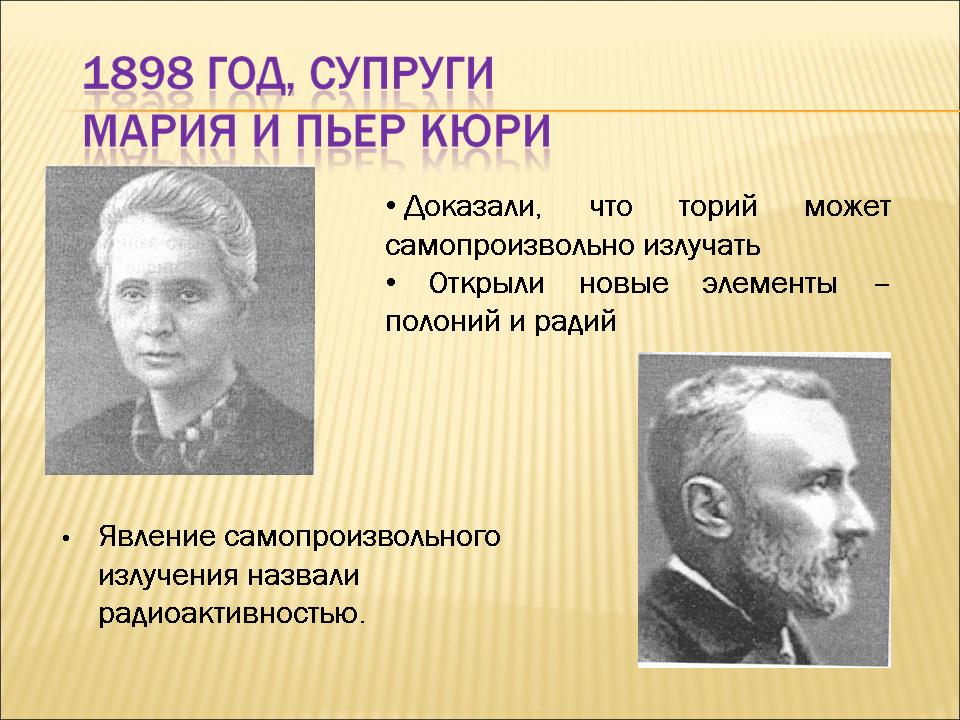 1898 ГОД, СУПРУГИ МАРИЯ И ПЬЕР КЮРИ

• Доказали, что торий может самопроизвольно излучать

• Открыли новые элементы – полоний и радий

• Явление самопроизвольного излучения назвали радиоактивностью.